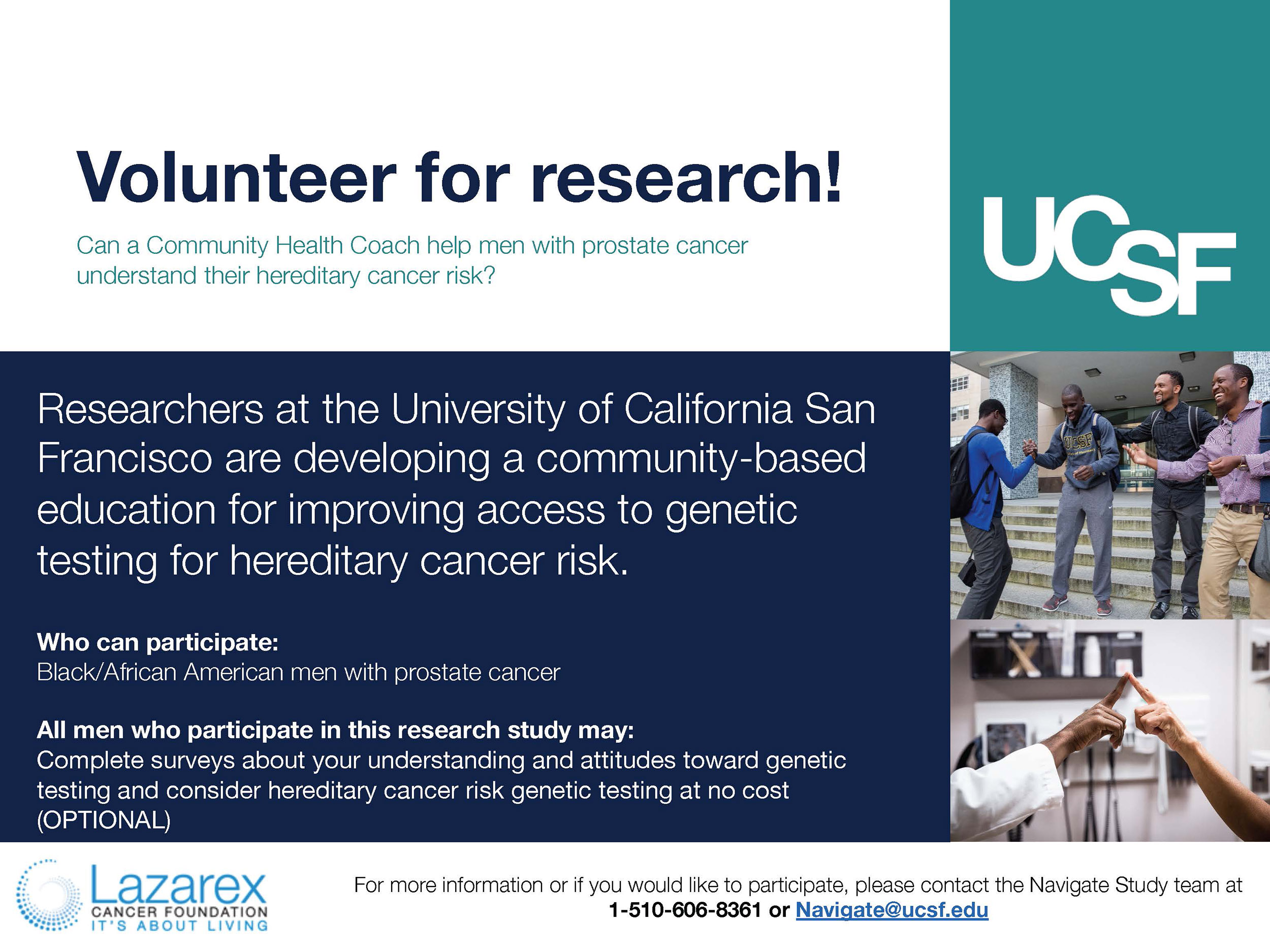 Volunteer for research!

Can a Community Health Coach help men with prostate cancer understand their hereditary cancer risk?

UCSF

Researchers at the University of California San Francisco are developing a community-based education for improving access to genetic testing for hereditary cancer risk.

Who can participate:
Black/African American men with prostate cancer

All men who participate in this research study may:
Complete surveys about your understanding and attitudes toward genetic testing and consider hereditary cancer risk genetic testing at no cost (OPTIONAL)

UCSF

Lazarex
CANCER FOUNDATION
IT'S ABOUT LIVING

For more information or if you would like to participate, please contact the Navigate Study team at
1-510-606-8361 or Navigate@ucsf.edu